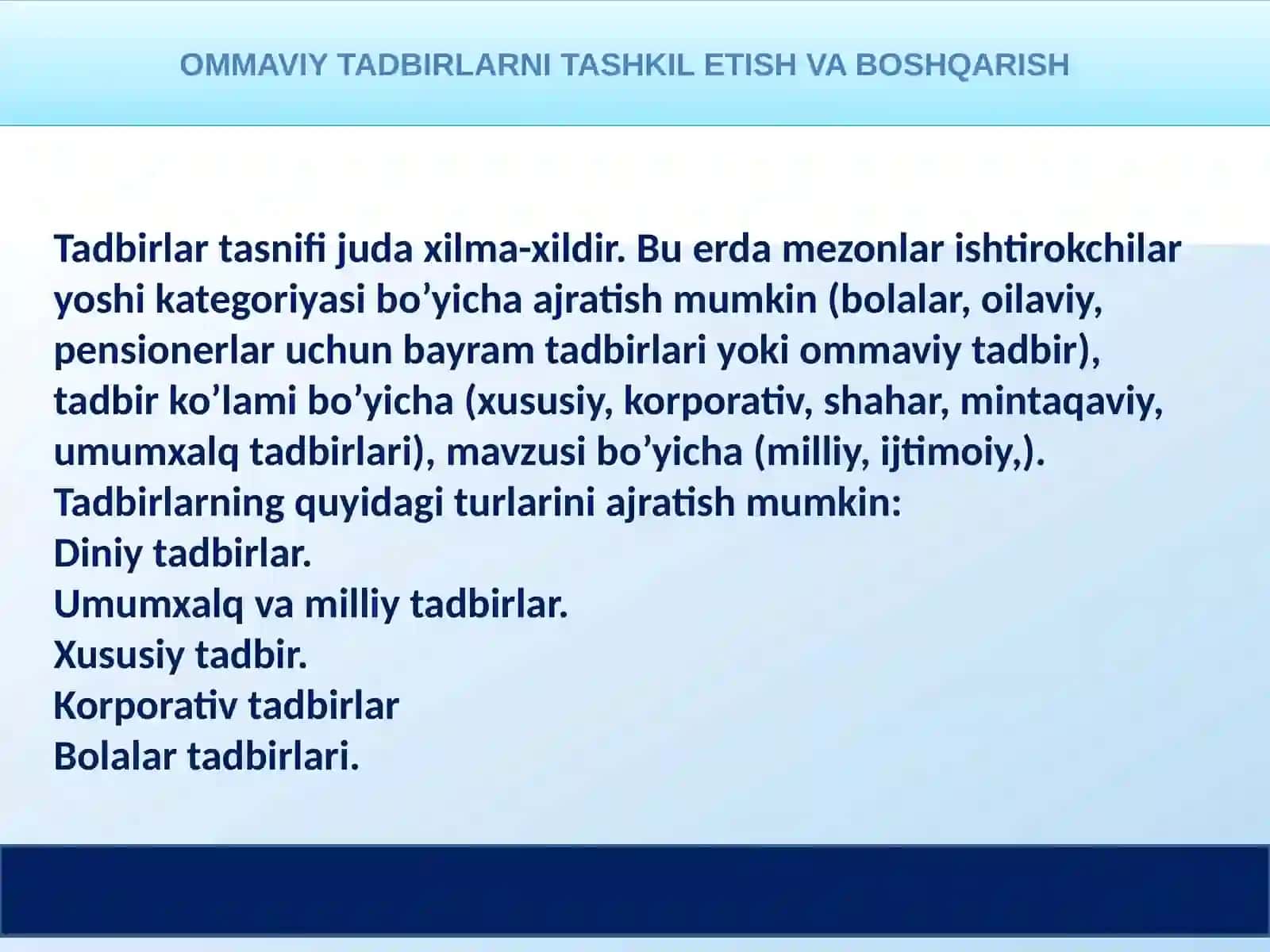 OMMAVIY TADBIRLARNI TASHKIL ETISH VA BOSHQARISH

Tadbirlar tasnifi juda xilma-xildir. Bu erda mezonlar ishtirokchilar yoshi kategoriyasi bo’yicha ajratish mumkin (bolalar, oilaviy, pensionerlar uchun bayram tadbirlari yoki ommaviy tadbir), tadbir ko’lami bo’yicha (xususiy, korporativ, shahar, mintaqaviy, umumxalq tadbirlari), mavzusi bo’yicha (milliy, ijtimoiy,).
Tadbirlarning quyidagi turlarini ajratish mumkin:
Diniy tadbirlar.
Umumxalq va milliy tadbirlar.
Xususiy tadbir.
Korporativ tadbirlar
Bolalar tadbirlari.